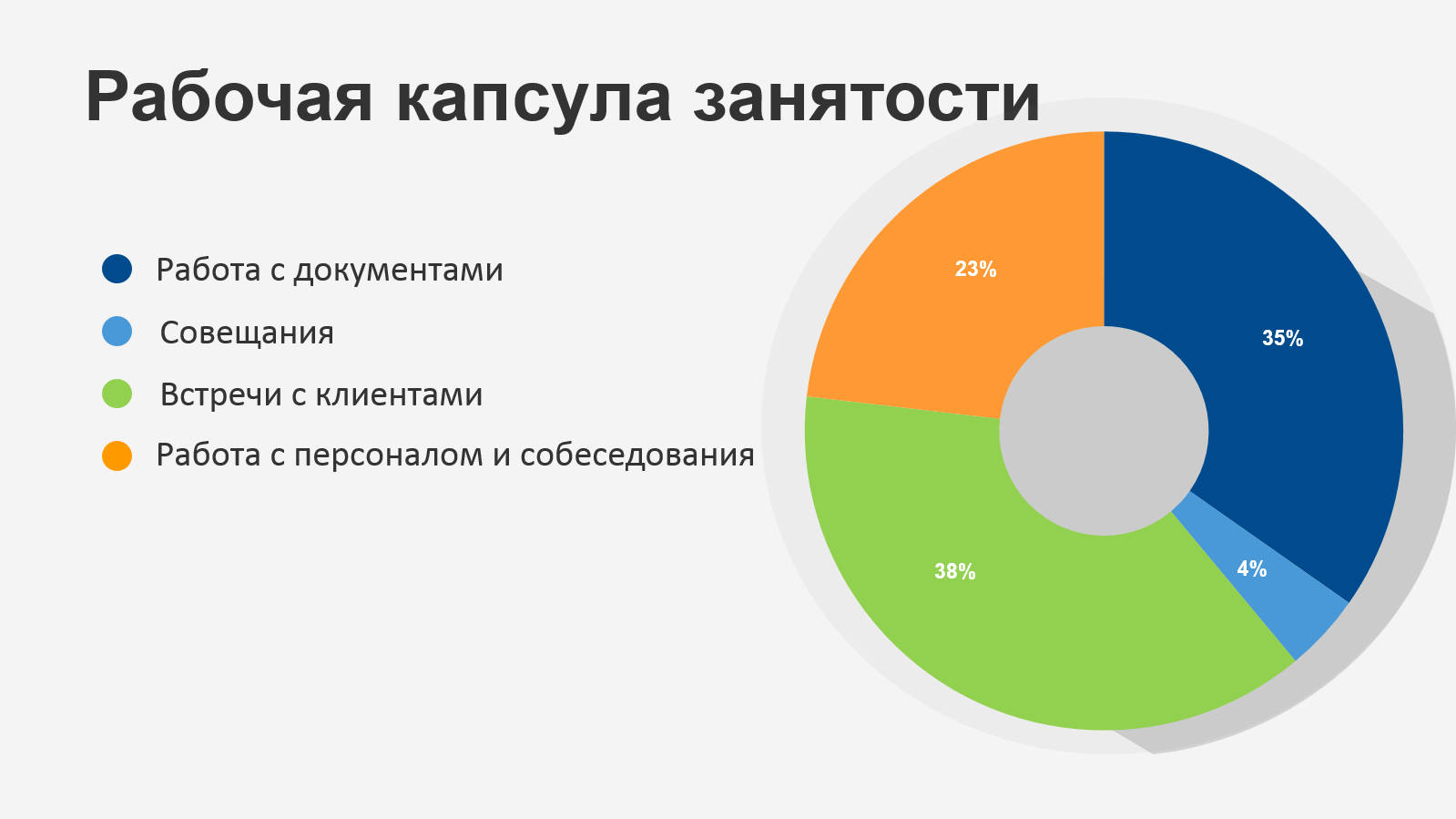 Рабочая капсула занятости

Работа с документами
Совещания
Встречи с клиентами
Работа с персоналом и собеседования

23%
35%
4%
38%